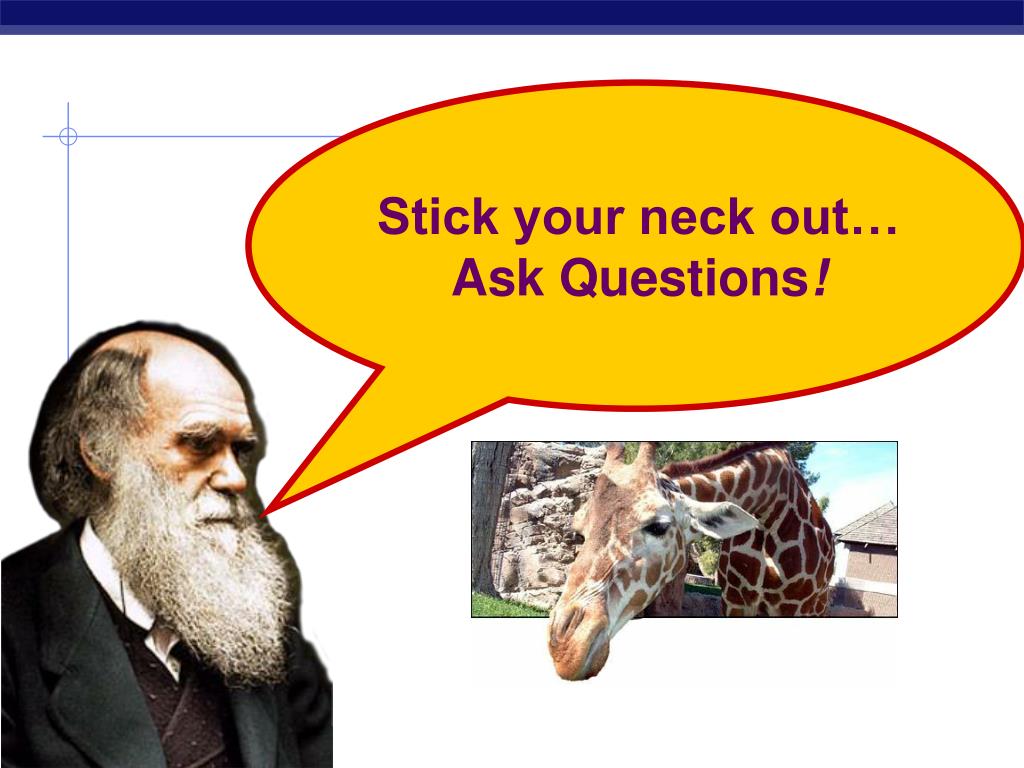 Stick your neck out…
Ask Questions!